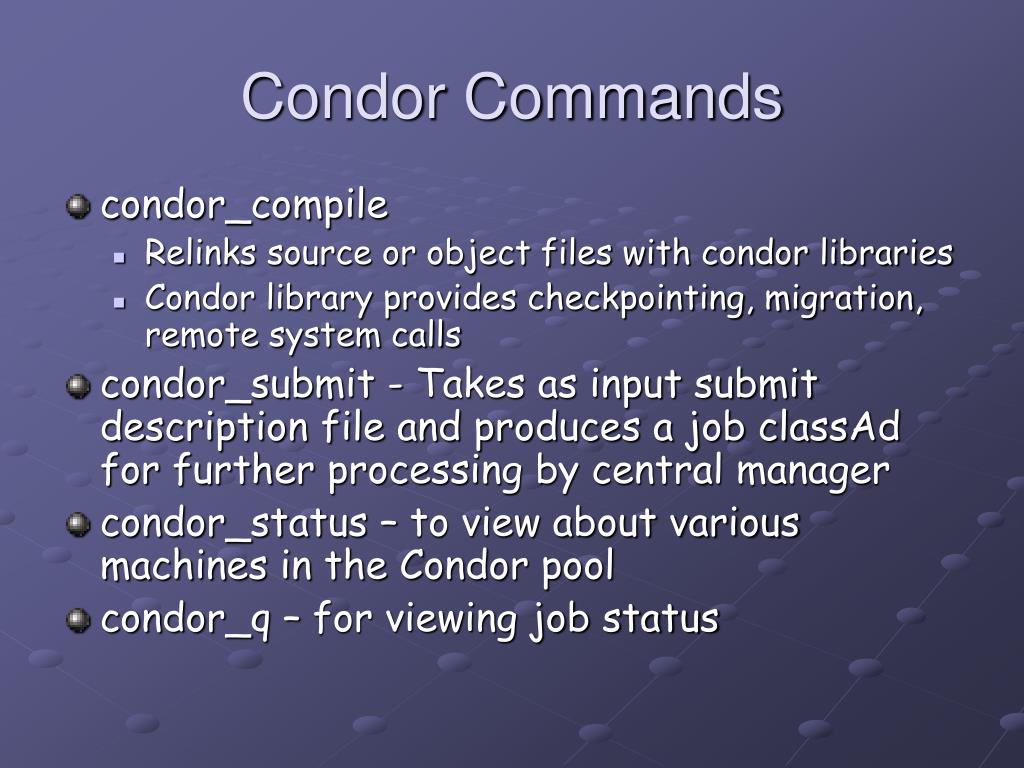 Condor Commands

condor_compile

Relinks source or object files with condor libraries

Condor library provides checkpointing, migration, remote system calls

condor_submit - Takes as input submit description file and produces a job classAd for further processing by central manager

condor_status – to view about various machines in the Condor pool

condor_q – for viewing job status